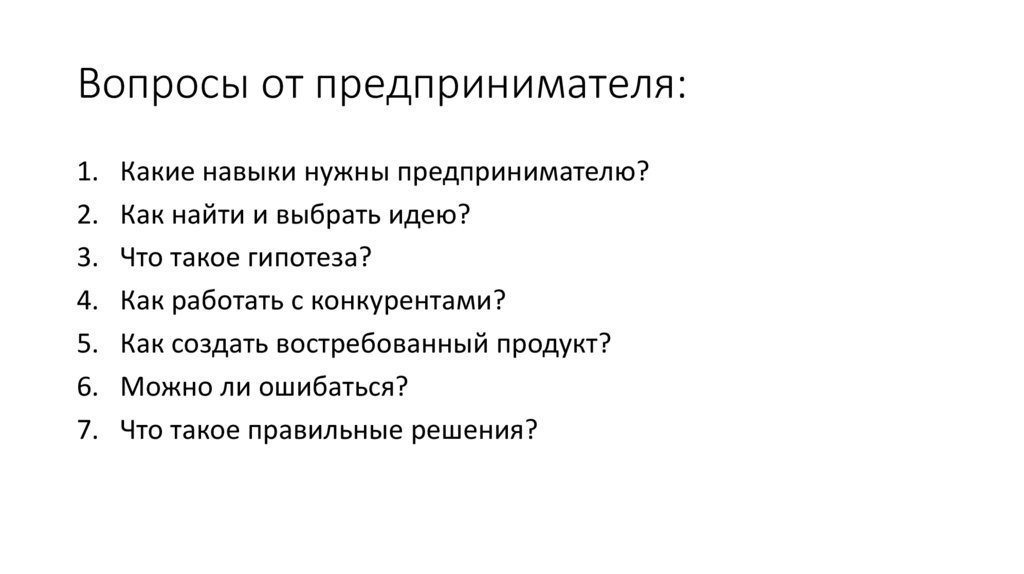 Вопросы от предпринимателя:

1. Какие навыки нужны предпринимателю?
2. Как найти и выбрать идею?
3. Что такое гипотеза?
4. Как работать с конкурентами?
5. Как создать востребованный продукт?
6. Можно ли ошибаться?
7. Что такое правильные решения?